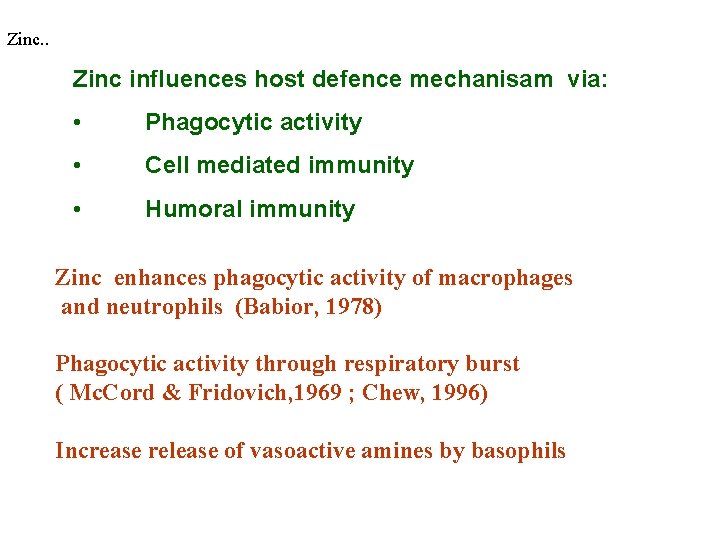 Zinc..

Zinc influences host defence mechanisam via:

• Phagocytic activity

• Cell mediated immunity

• Humoral immunity

Zinc enhances phagocytic activity of macrophages and neutrophils (Babior, 1978)

Phagocytic activity through respiratory burst ( McCord & Fridovich,1969 ; Chew, 1996)

Increase release of vasoactive amines by basophils